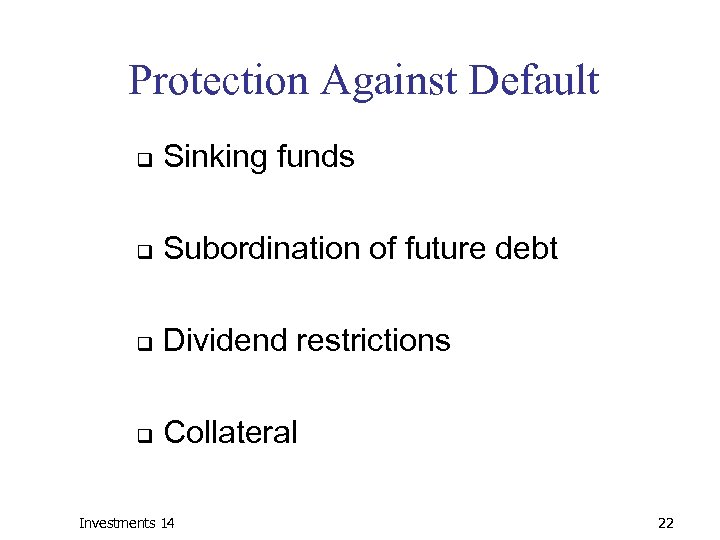 Protection Against Default

❑ Sinking funds

❑ Subordination of future debt

❑ Dividend restrictions

❑ Collateral

Investments 14

22